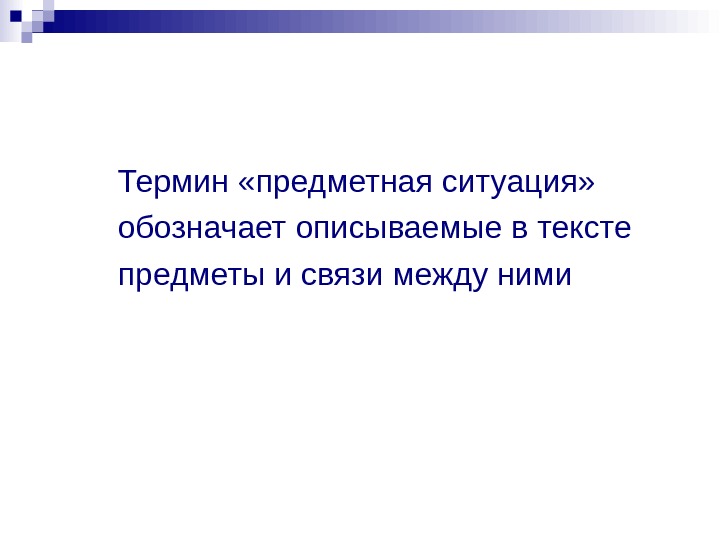 Термин «предметная ситуация» обозначает описываемые в тексте предметы и связи между ними